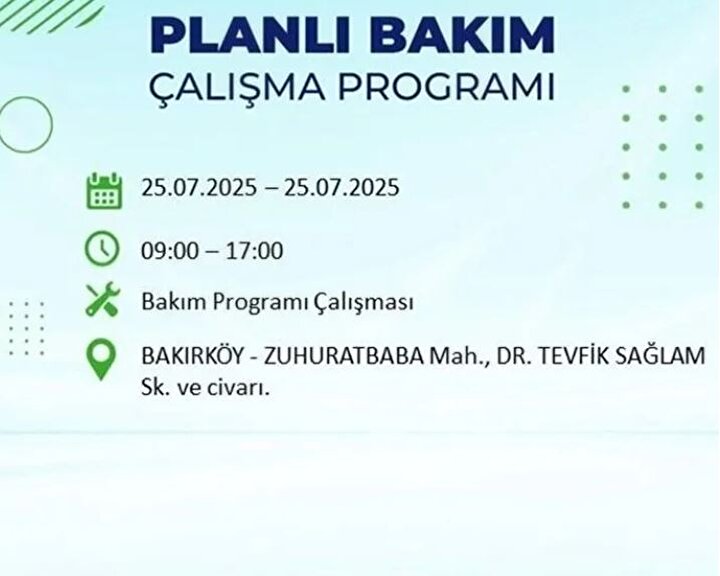 PLANLI BAKIM
ÇALIŞMA PROGRAMI

25.07.2025 – 25.07.2025

09:00 – 17:00

Bakım Programı Çalışması

BAKIRKÖY - ZUHURATBABA Mah., DR. TEVFİK SAĞLAM Sk. ve civarı.